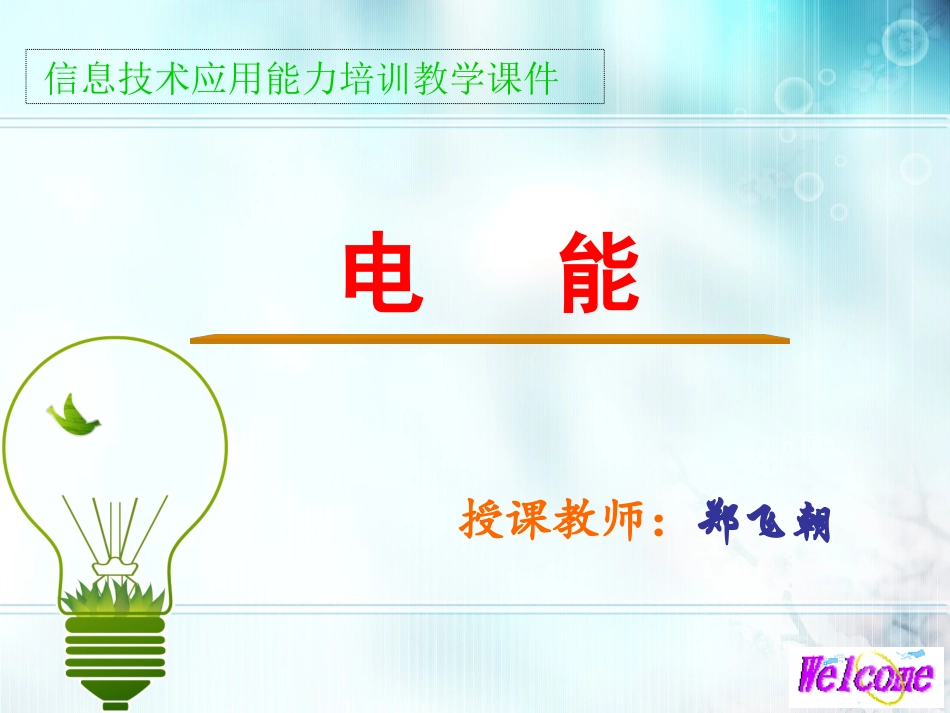 信息技术应用能力培训教学课件

电　能

授课教师：郑飞朝

Welcome